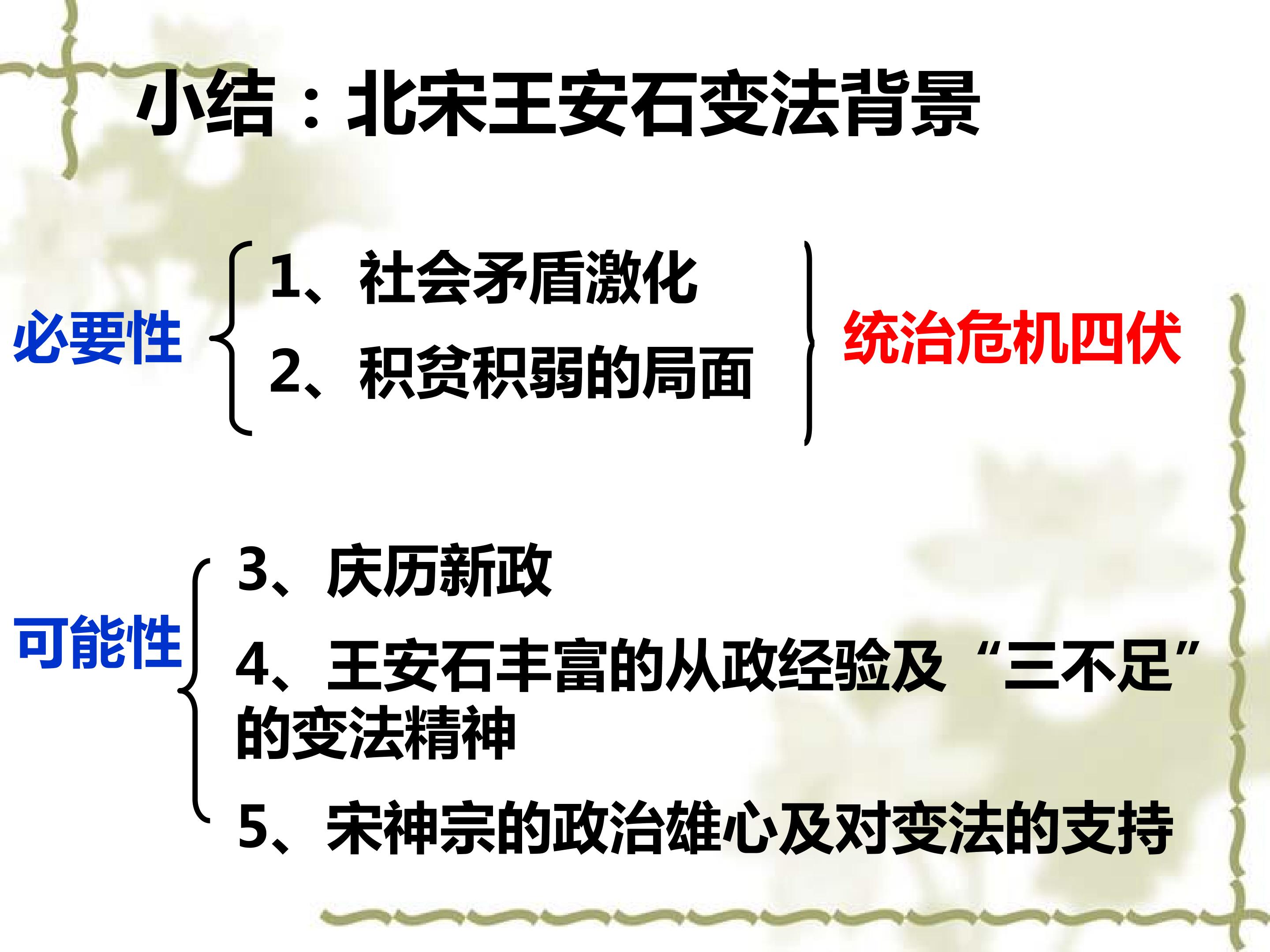 小结：北宋王安石变法背景

必要性

1、社会矛盾激化

2、积贫积弱的局面

统治危机四伏

可能性

3、庆历新政

4、王安石丰富的从政经验及“三不足”的变法精神

5、宋神宗的政治雄心及对变法的支持